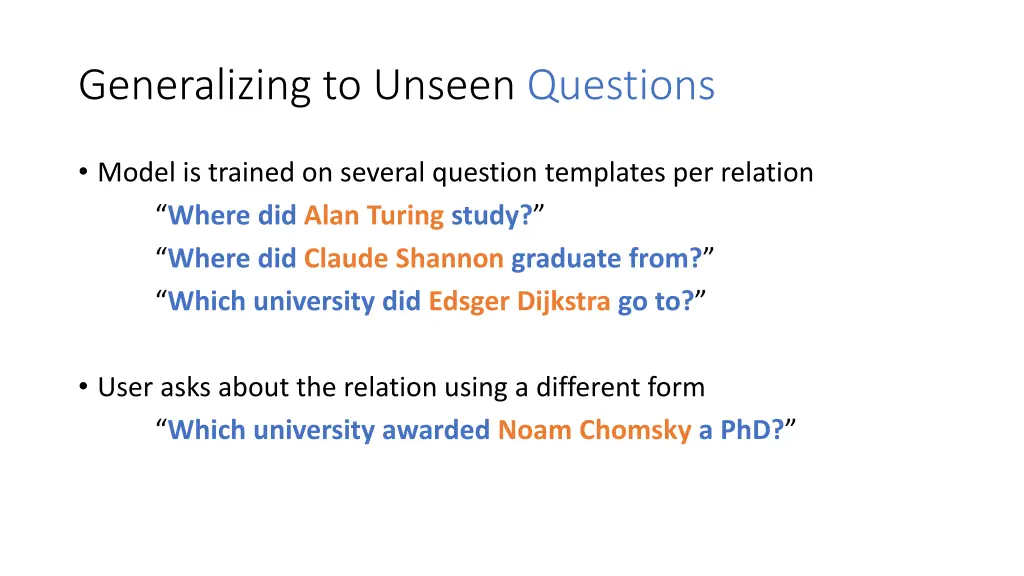 Generalizing to Unseen Questions

• Model is trained on several question templates per relation
“Where did Alan Turing study?”
“Where did Claude Shannon graduate from?”
“Which university did Edsger Dijkstra go to?”

• User asks about the relation using a different form
“Which university awarded Noam Chomsky a PhD?”